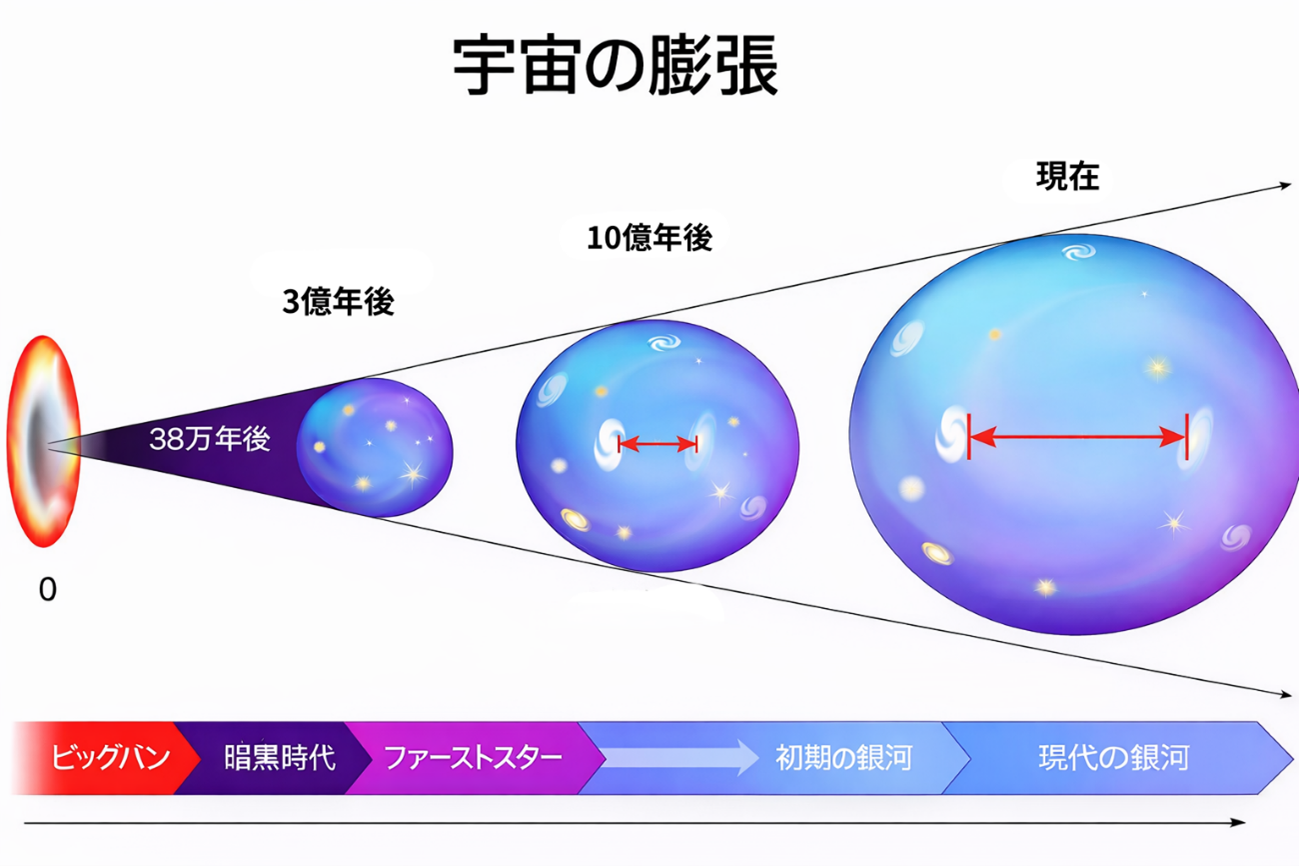 宇宙の膨張

現在

10億年後

3億年後

38万年後

0

ビッグバン
暗黒時代
ファーストスター
初期の銀河
現代の銀河